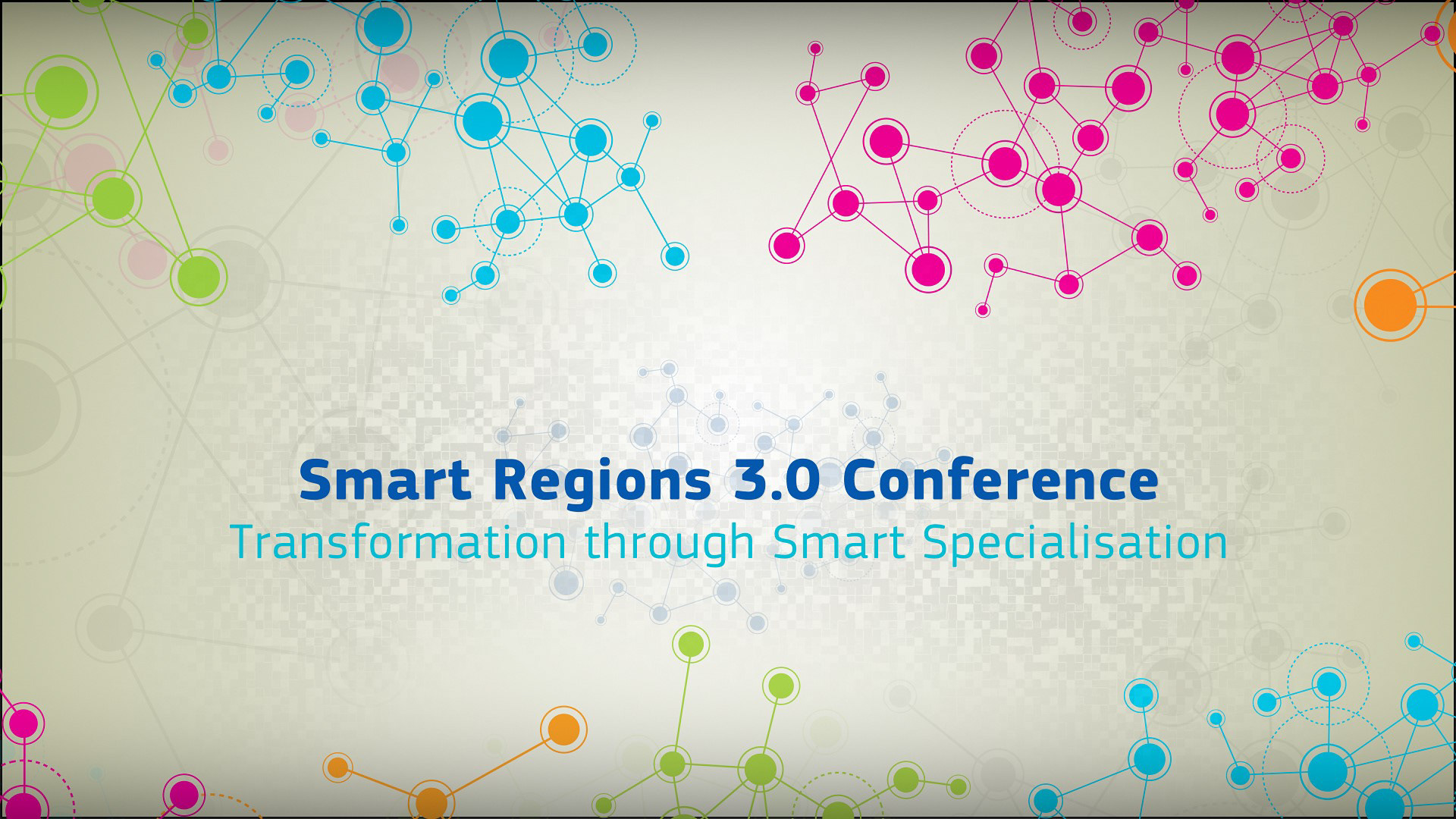 Smart Regions 3.0 Conference
Transformation through Smart Specialisation